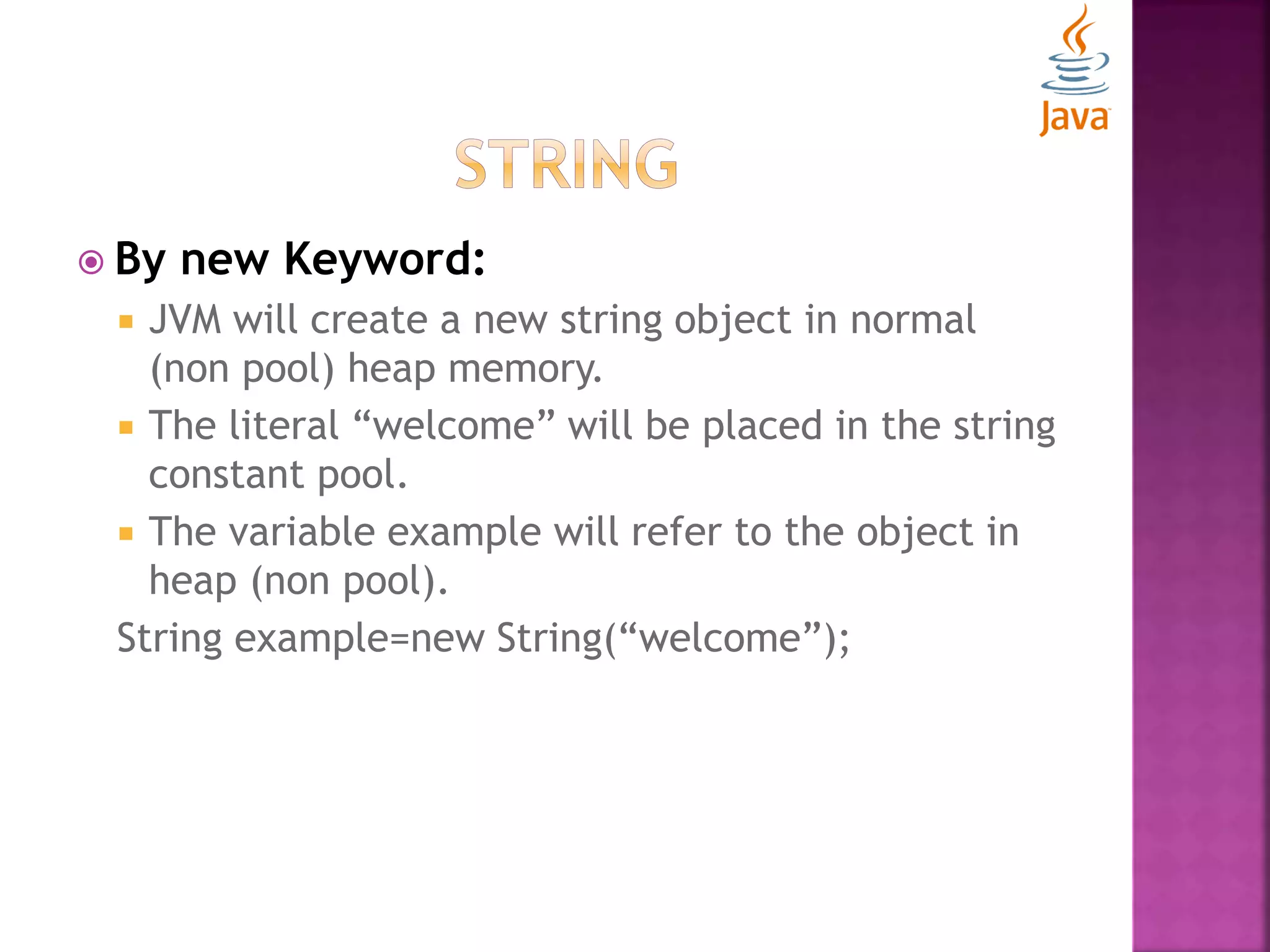 Java

STRING

By new Keyword:

JVM will create a new string object in normal (non pool) heap memory.

The literal “welcome” will be placed in the string constant pool.

The variable example will refer to the object in heap (non pool).

String example=new String(“welcome”);